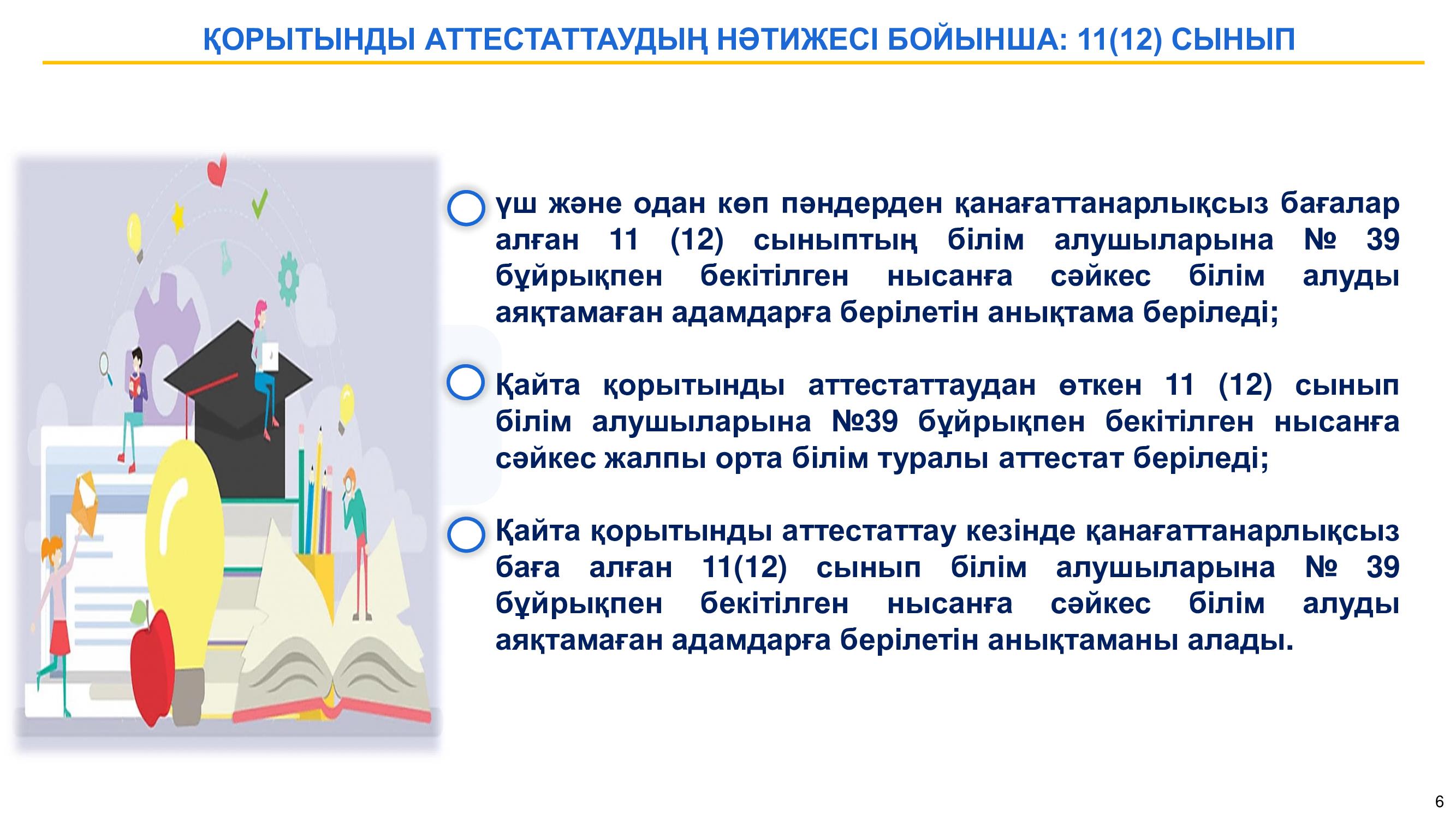 ҚОРЫТЫНДЫ АТТЕСТАТТАУДЫҢ НӘТИЖЕСІ БОЙЫНША: 11(12) СЫНЫП

үш және одан көп пәндерден қанағаттанарлықсыз бағалар алған 11 (12) сыныптың білім алушыларына № 39 бұйрықпен бекітілген нысанға сәйкес білім алуды аяқтамаған адамдарға берілетін анықтама беріледі;

Қайта қорытынды аттестаттаудан өткен 11 (12) сынып білім алушыларына №39 бұйрықпен бекітілген нысанға сәйкес жалпы орта білім туралы аттестат беріледі;

Қайта қорытынды аттестаттау кезінде қанағаттанарлықсыз баға алған 11(12) сынып білім алушыларына № 39 бұйрықпен бекітілген нысанға сәйкес білім алуды аяқтамаған адамдарға берілетін анықтаманы алады.

6